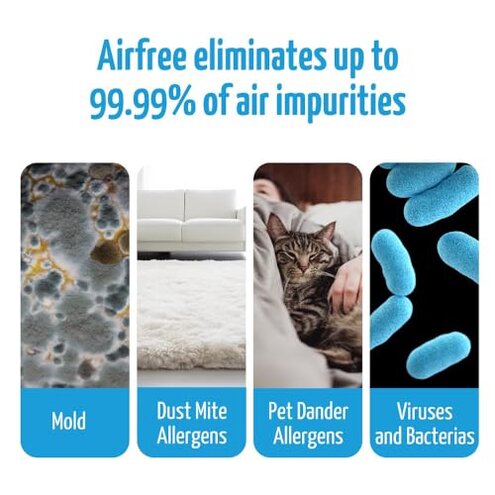 Airfree eliminates up to 99.99% of air impurities

Mold

Dust Mite Allergens

Pet Dander Allergens

Viruses and Bacterias